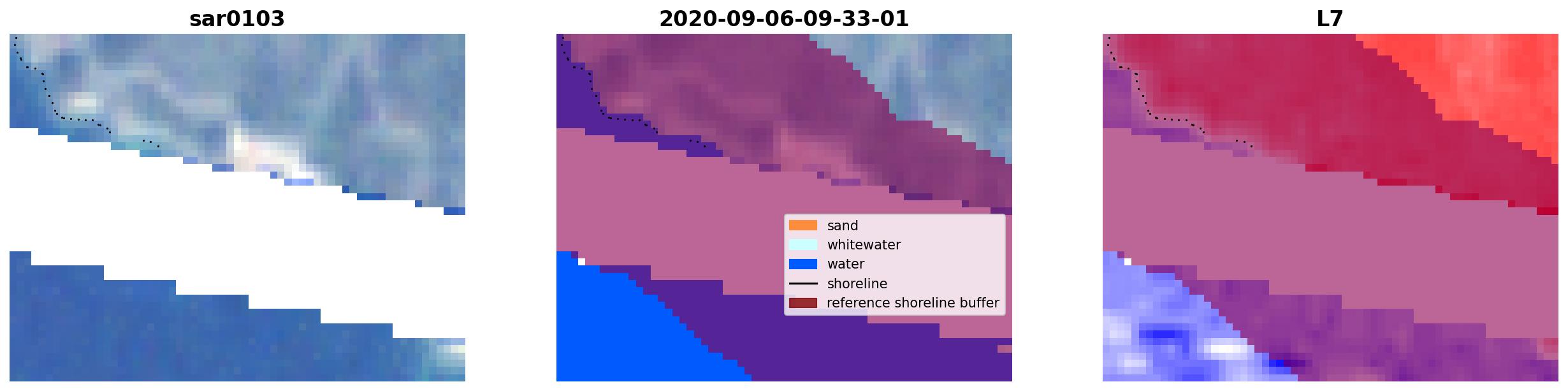 sar0103

2020-09-06-09-33-01

sand
whitewater
water
shoreline
reference shoreline buffer

L7